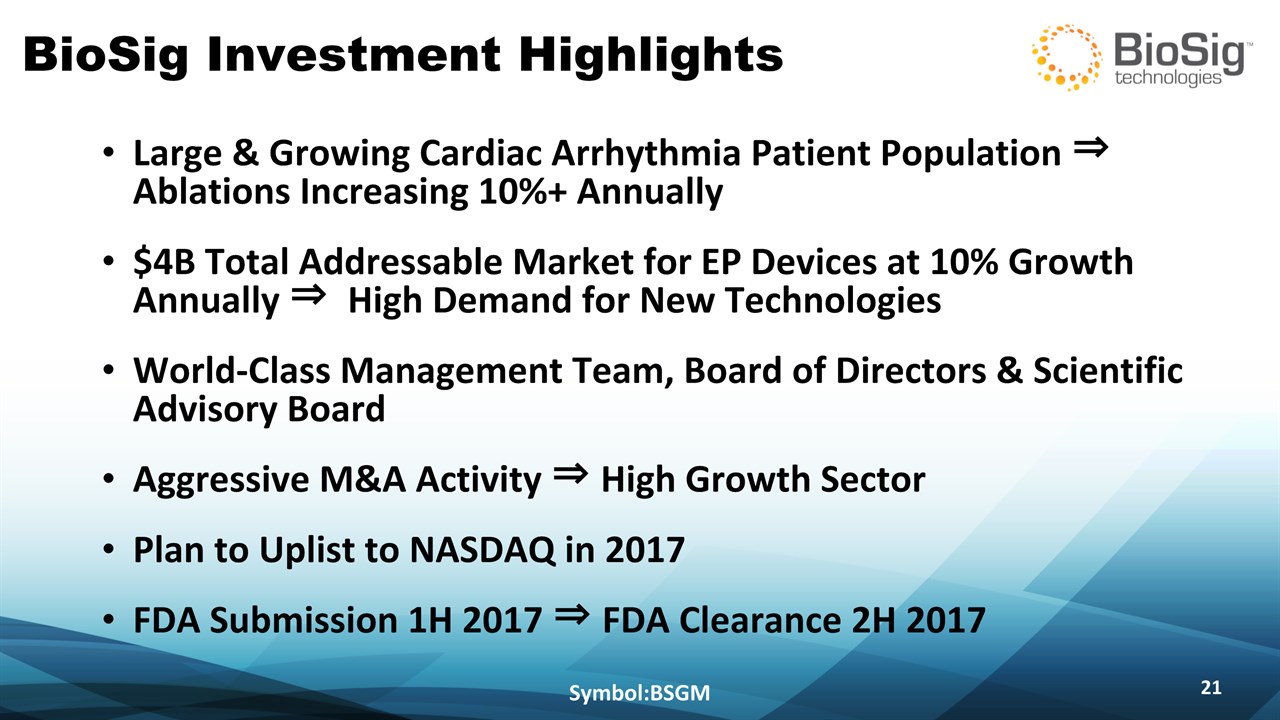 BioSig Investment Highlights

BioSig™ technologies

• Large & Growing Cardiac Arrhythmia Patient Population ⇒ Ablations Increasing 10%+ Annually

• \$4B Total Addressable Market for EP Devices at 10% Growth Annually ⇒ High Demand for New Technologies

• World-Class Management Team, Board of Directors & Scientific Advisory Board

• Aggressive M&A Activity ⇒ High Growth Sector

• Plan to Uplist to NASDAQ in 2017

• FDA Submission 1H 2017 ⇒ FDA Clearance 2H 2017

Symbol:BSGM

21